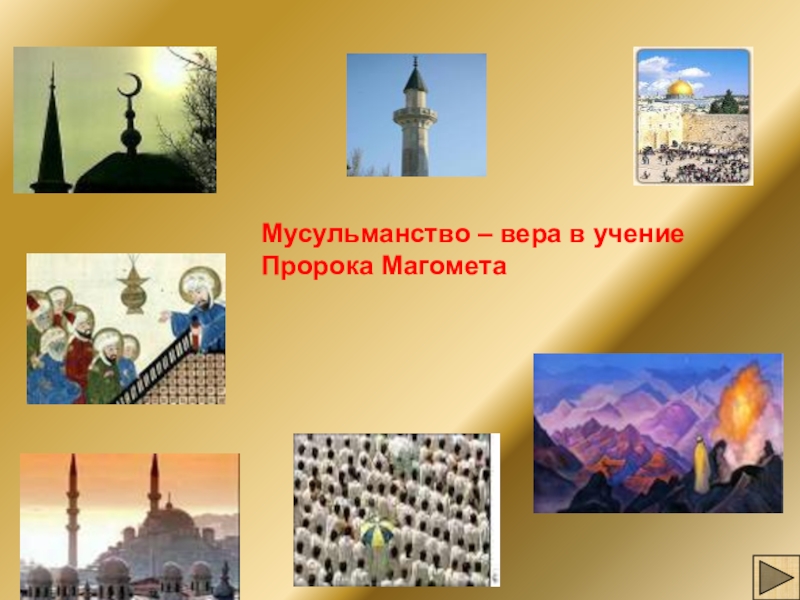 Мусульманство – вера в учение Пророка Магомета